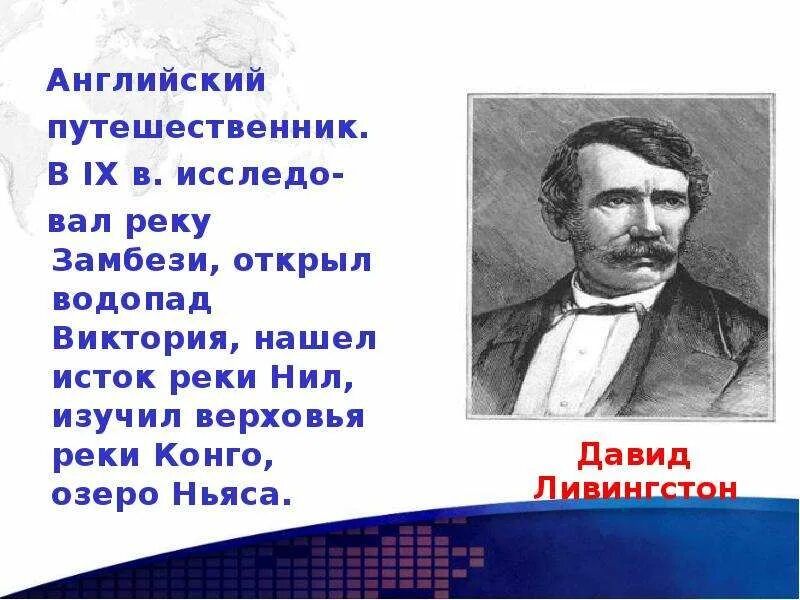 Английский путешественник. В IX в. исследовал реку Замбези, открыл водопад Виктория, нашел исток реки Нил, изучил верховья реки Конго, озеро Ньяса.

Давид Ливингстон